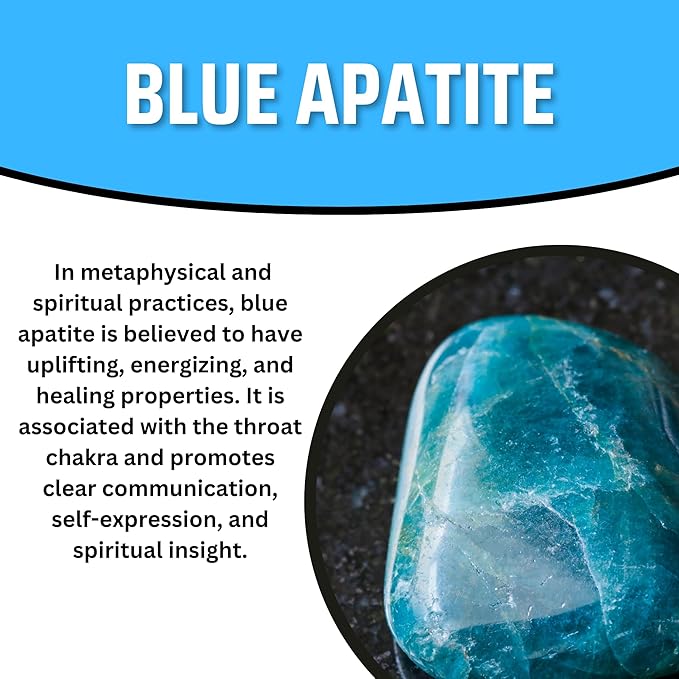 BLUE APATITE

In metaphysical and spiritual practices, blue apatite is believed to have uplifting, energizing, and healing properties. It is associated with the throat chakra and promotes clear communication, self-expression, and spiritual insight.